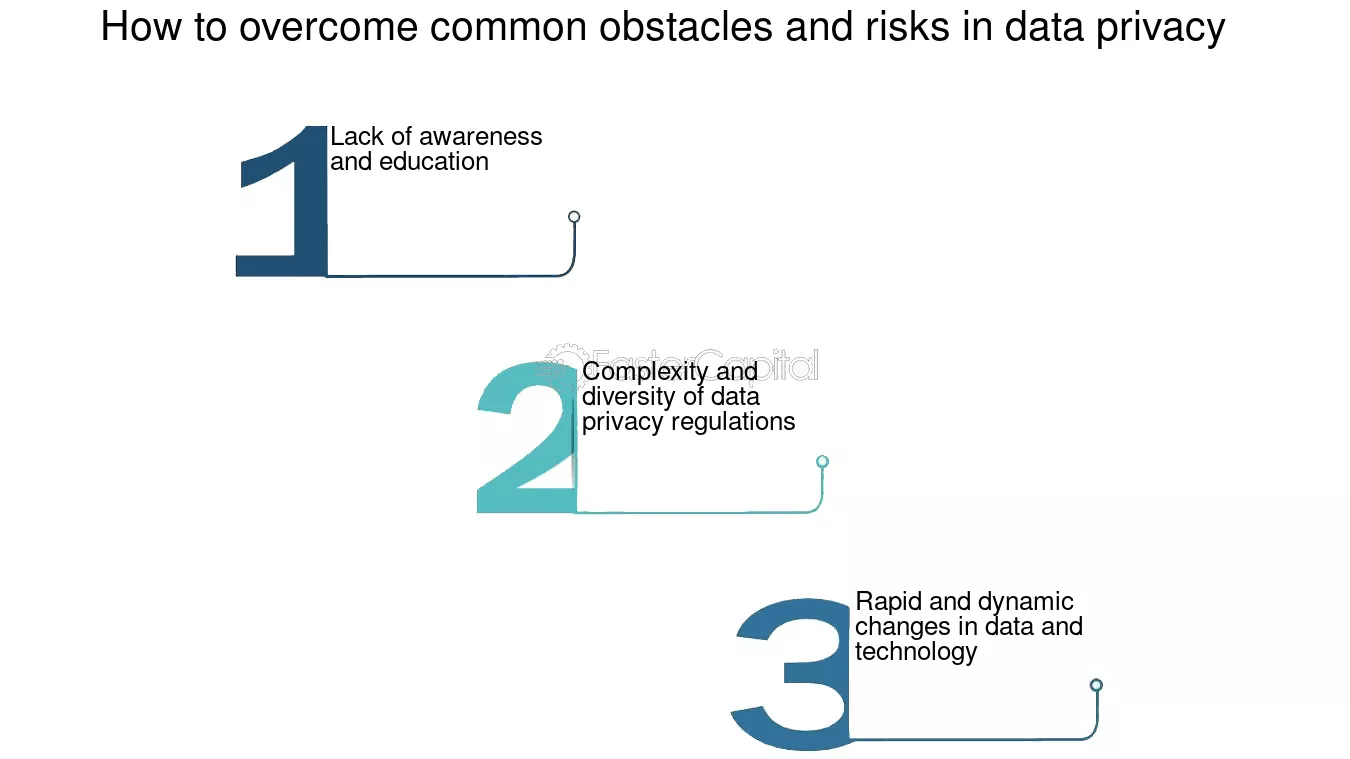 How to overcome common obstacles and risks in data privacy

1

Lack of awareness and education

FasterCapital

2

Complexity and diversity of data privacy regulations

3

Rapid and dynamic changes in data and technology